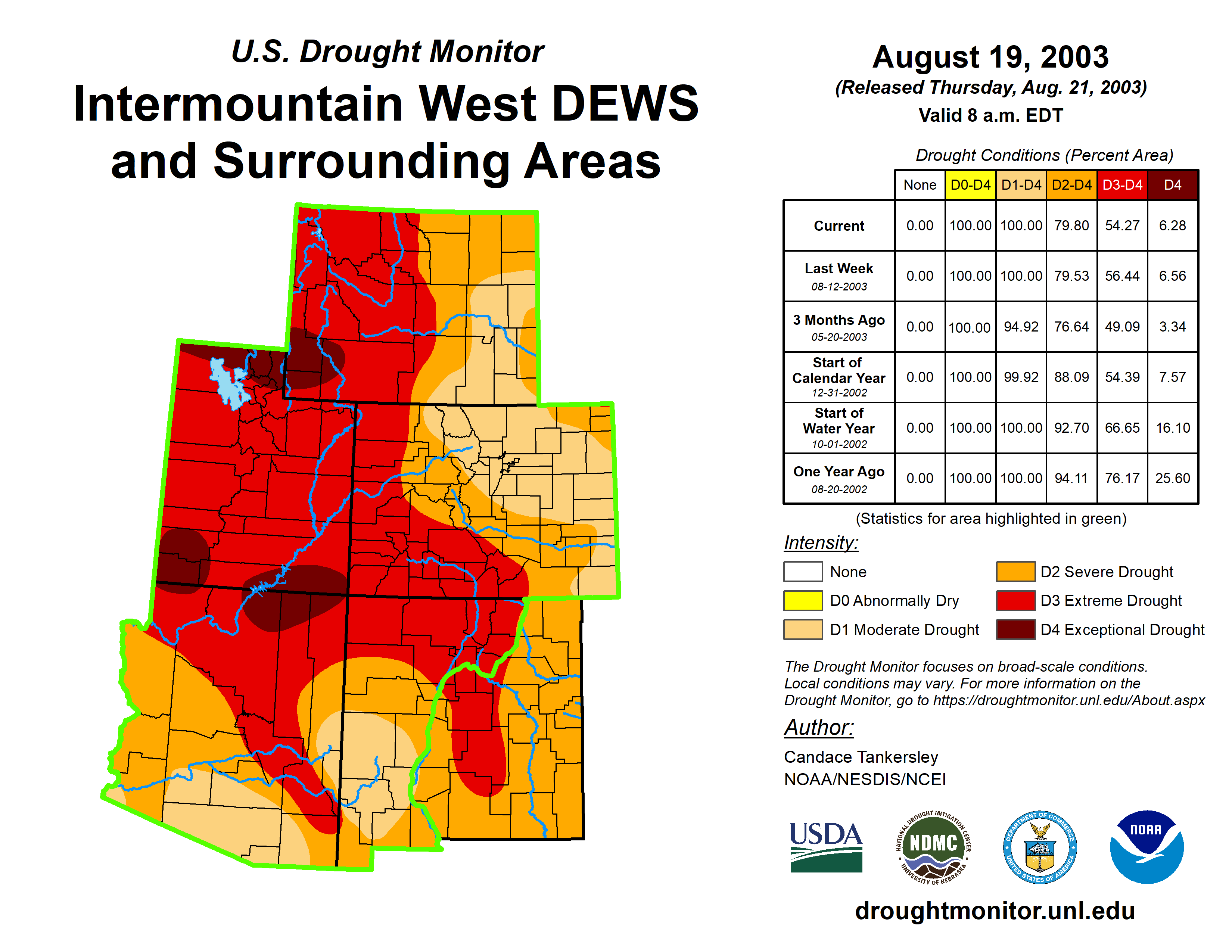 U.S. Drought Monitor
Intermountain West DEWS and Surrounding Areas

August 19, 2003
(Released Thursday, Aug. 21, 2003)
Valid 8 a.m. EDT

Drought Conditions (Percent Area)

| | None | D0-D4 | D1-D4 | D2-D4 | D3-D4 | D4 |
|---|---|---|---|---|---|---|
| Current | 0.00 | 100.00 | 100.00 | 79.80 | 54.27 | 6.28 |
| Last Week 08-12-2003 | 0.00 | 100.00 | 100.00 | 79.53 | 56.44 | 6.56 |
| 3 Months Ago 05-20-2003 | 0.00 | 100.00 | 94.92 | 76.64 | 49.09 | 3.34 |
| Start of Calendar Year 12-31-2002 | 0.00 | 100.00 | 99.92 | 88.09 | 54.39 | 7.57 |
| Start of Water Year 10-01-2002 | 0.00 | 100.00 | 100.00 | 92.70 | 66.65 | 16.10 |
| One Year Ago 08-20-2002 | 0.00 | 100.00 | 100.00 | 94.11 | 76.17 | 25.60 |

(Statistics for area highlighted in green)

Intensity:
None
D0 Abnormally Dry
D1 Moderate Drought
D2 Severe Drought
D3 Extreme Drought
D4 Exceptional Drought

The Drought Monitor focuses on broad-scale conditions. Local conditions may vary. For more information on the Drought Monitor, go to https://droughtmonitor.unl.edu/About.aspx

Author:
Candace Tankersley
NOAA/NESDIS/NCEI

USDA
NATIONAL DROUGHT MITIGATION CENTER NDMC UNIVERSITY OF NEBRASKA
DEPARTMENT OF COMMERCE UNITED STATES OF AMERICA
NOAA

droughtmonitor.unl.edu